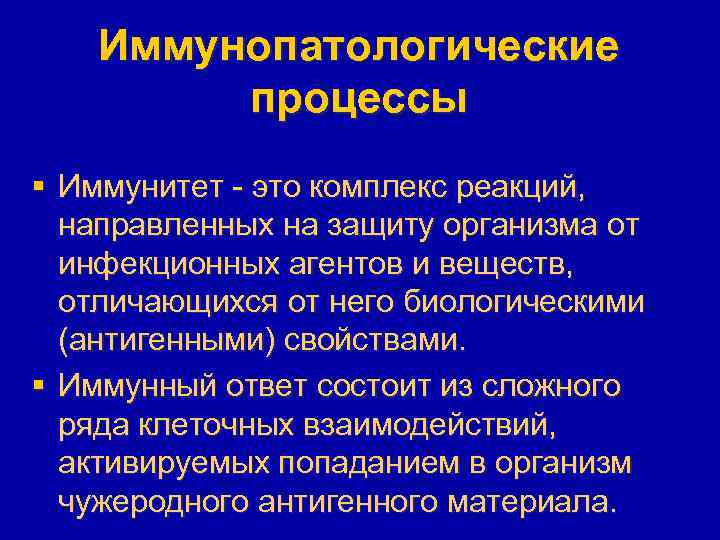 Иммунопатологические процессы

▪ Иммунитет - это комплекс реакций, направленных на защиту организма от инфекционных агентов и веществ, отличающихся от него биологическими (антигенными) свойствами.

▪ Иммунный ответ состоит из сложного ряда клеточных взаимодействий, активируемых попаданием в организм чужеродного антигенного материала.